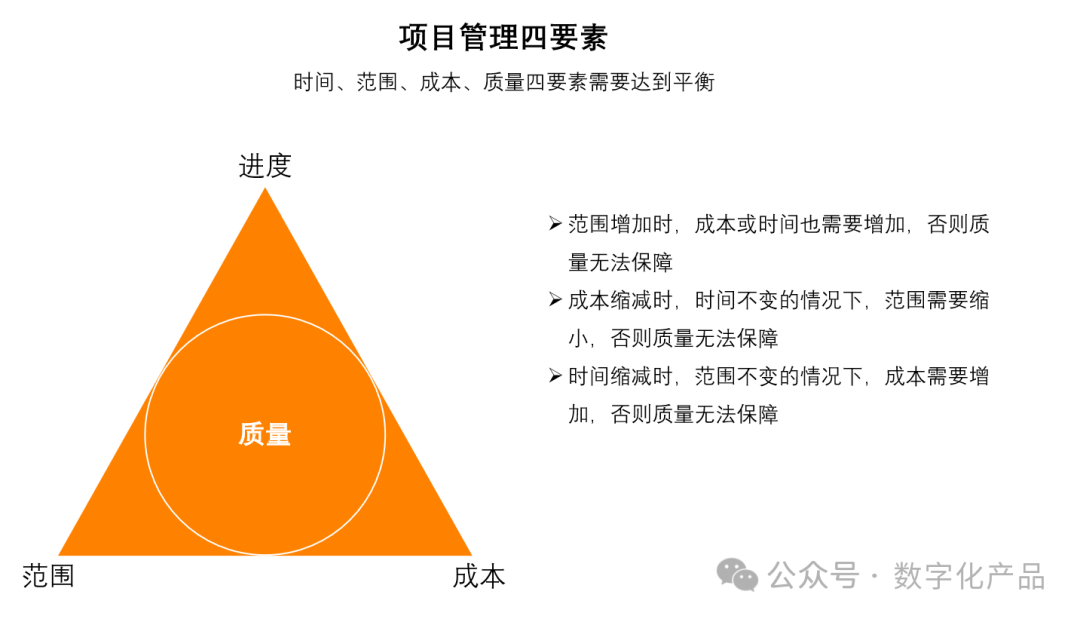 项目管理四要素

时间、范围、成本、质量四要素需要达到平衡

进度

质量

范围

成本

➢ 范围增加时，成本或时间也需要增加，否则质量无法保障

➢ 成本缩减时，时间不变的情况下，范围需要缩小，否则质量无法保障

➢ 时间缩减时，范围不变的情况下，成本需要增加，否则质量无法保障

公众号 · 数字化产品